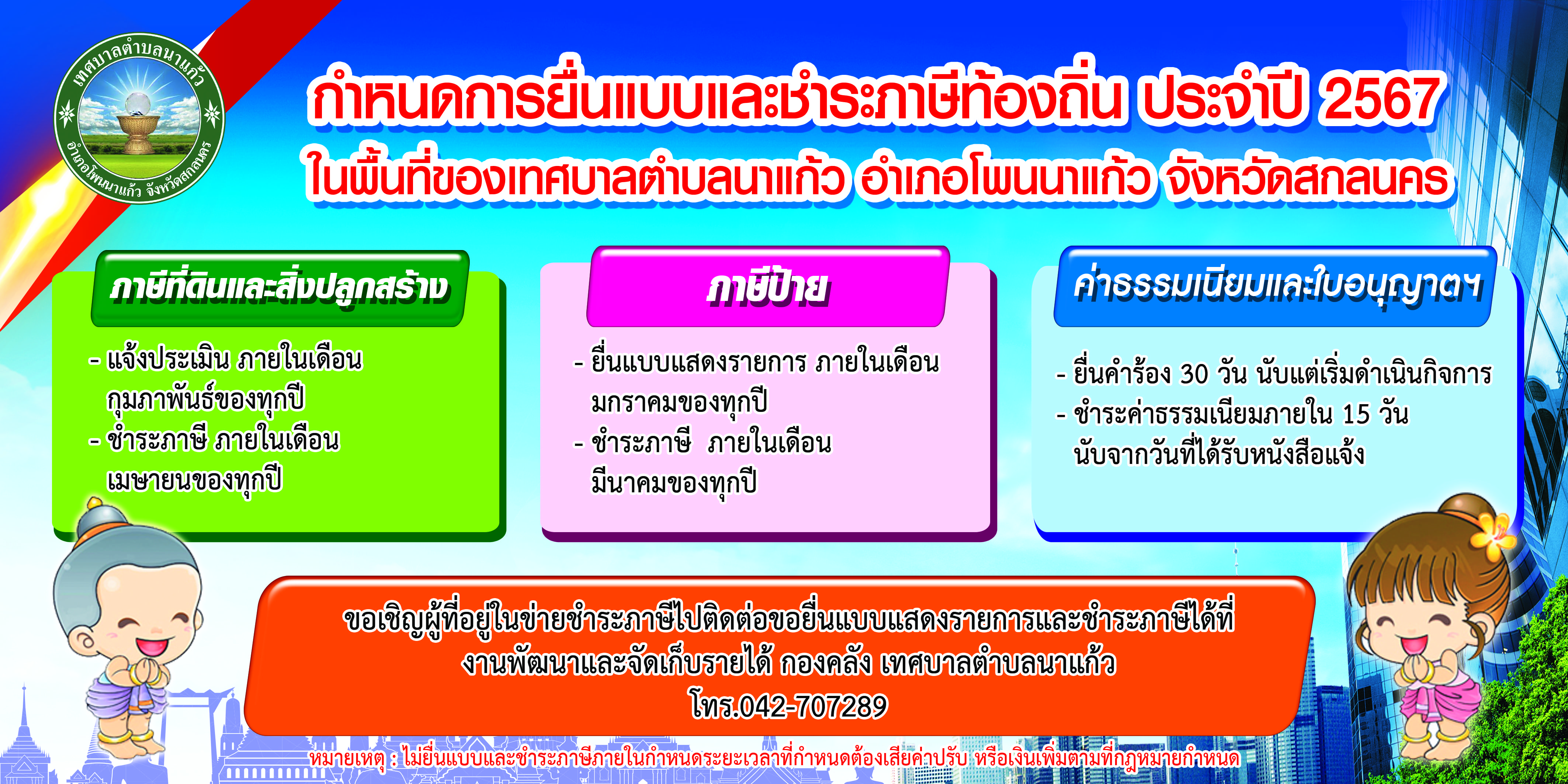 เทศบาลตำบลนาแก้ว
อำเภอโพนนาแก้ว จังหวัดสกลนคร

กำหนดการยื่นแบบและชำระภาษีท้องถิ่น ประจำปี 2567
ในพื้นที่ของเทศบาลตำบลนาแก้ว อำเภอโพนนาแก้ว จังหวัดสกลนคร

ภาษีที่ดินและสิ่งปลูกสร้าง

- แจ้งประเมิน ภายในเดือน กุมภาพันธ์ของทุกปี
- ชำระภาษี ภายในเดือน เมษายนของทุกปี

ภาษีป้าย

- ยื่นแบบแสดงรายการ ภายในเดือน มกราคมของทุกปี
- ชำระภาษี ภายในเดือน มีนาคมของทุกปี

ค่าธรรมเนียมและใบอนุญาตฯ

- ยื่นคำร้อง 30 วัน นับแต่เริ่มดำเนินกิจการ
- ชำระค่าธรรมเนียมภายใน 15 วัน นับจากวันที่ได้รับหนังสือแจ้ง

ขอเชิญผู้ที่อยู่ในข่ายชำระภาษีไปติดต่อขอยื่นแบบแสดงรายการและชำระภาษีได้ที่
งานพัฒนาและจัดเก็บรายได้ กองคลัง เทศบาลตำบลนาแก้ว
โทร.042-707289

หมายเหตุ : ไม่ยื่นแบบและชำระภาษีภายในกำหนดระยะเวลาที่กำหนดต้องเสียค่าปรับ หรือเงินเพิ่มตามที่กฎหมายกำหนด